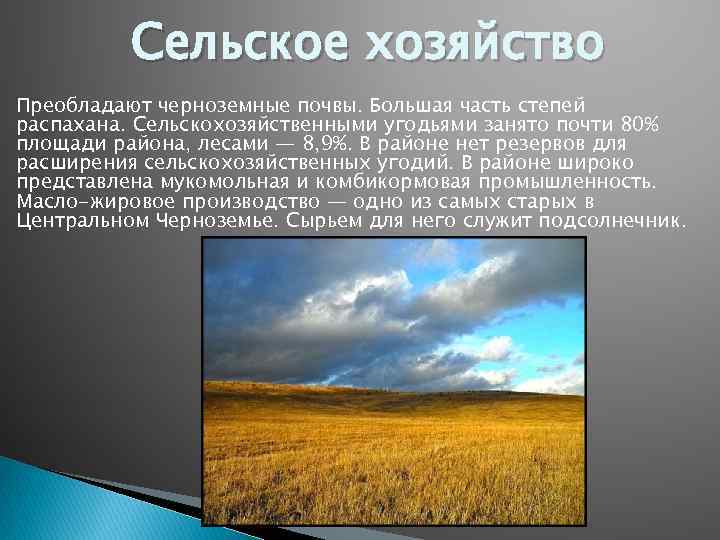 Сельское хозяйство

Преобладают черноземные почвы. Большая часть степей распахана. Сельскохозяйственными угодьями занято почти 80% площади района, лесами — 8,9%. В районе нет резервов для расширения сельскохозяйственных угодий. В районе широко представлена мукомольная и комбикормовая промышленность. Масло-жировое производство — одно из самых старых в Центральном Черноземье. Сырьем для него служит подсолнечник.